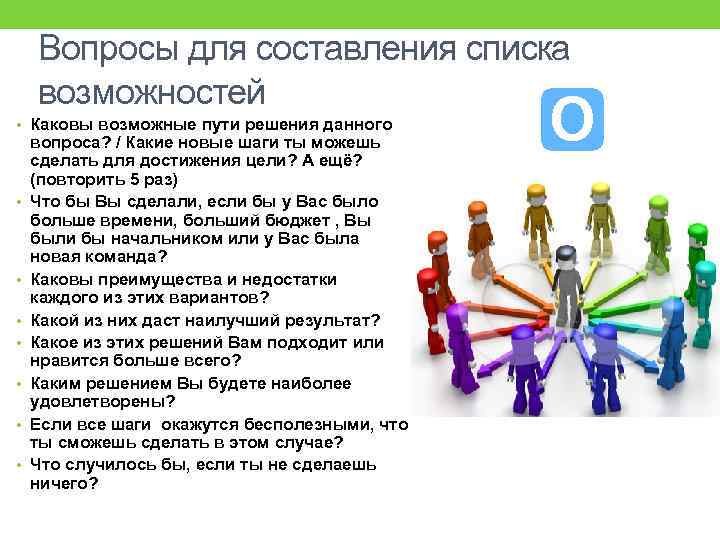 Вопросы для составления списка возможностей

O

• Каковы возможные пути решения данного вопроса? / Какие новые шаги ты можешь сделать для достижения цели? А ещё? (повторить 5 раз)
• Что бы Вы сделали, если бы у Вас было больше времени, больший бюджет , Вы были бы начальником или у Вас была новая команда?
• Каковы преимущества и недостатки каждого из этих вариантов?
• Какой из них даст наилучший результат?
• Какое из этих решений Вам подходит или нравится больше всего?
• Каким решением Вы будете наиболее удовлетворены?
• Если все шаги окажутся бесполезными, что ты сможешь сделать в этом случае?
• Что случилось бы, если ты не сделаешь ничего?